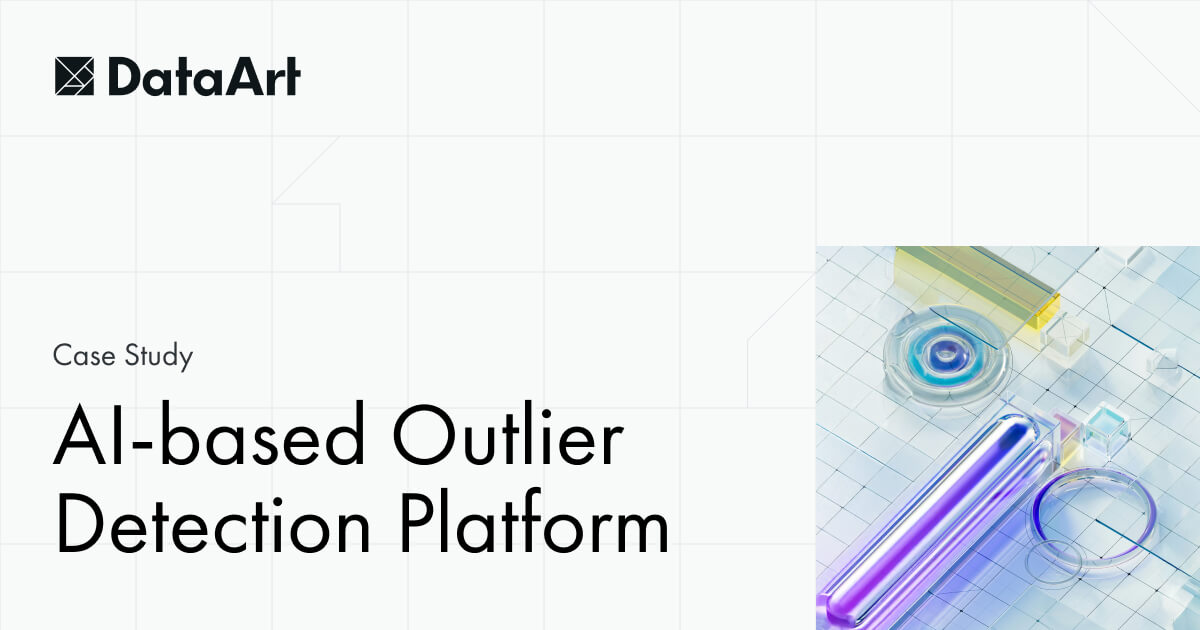 DataArt

Case Study

AI-based Outlier Detection Platform